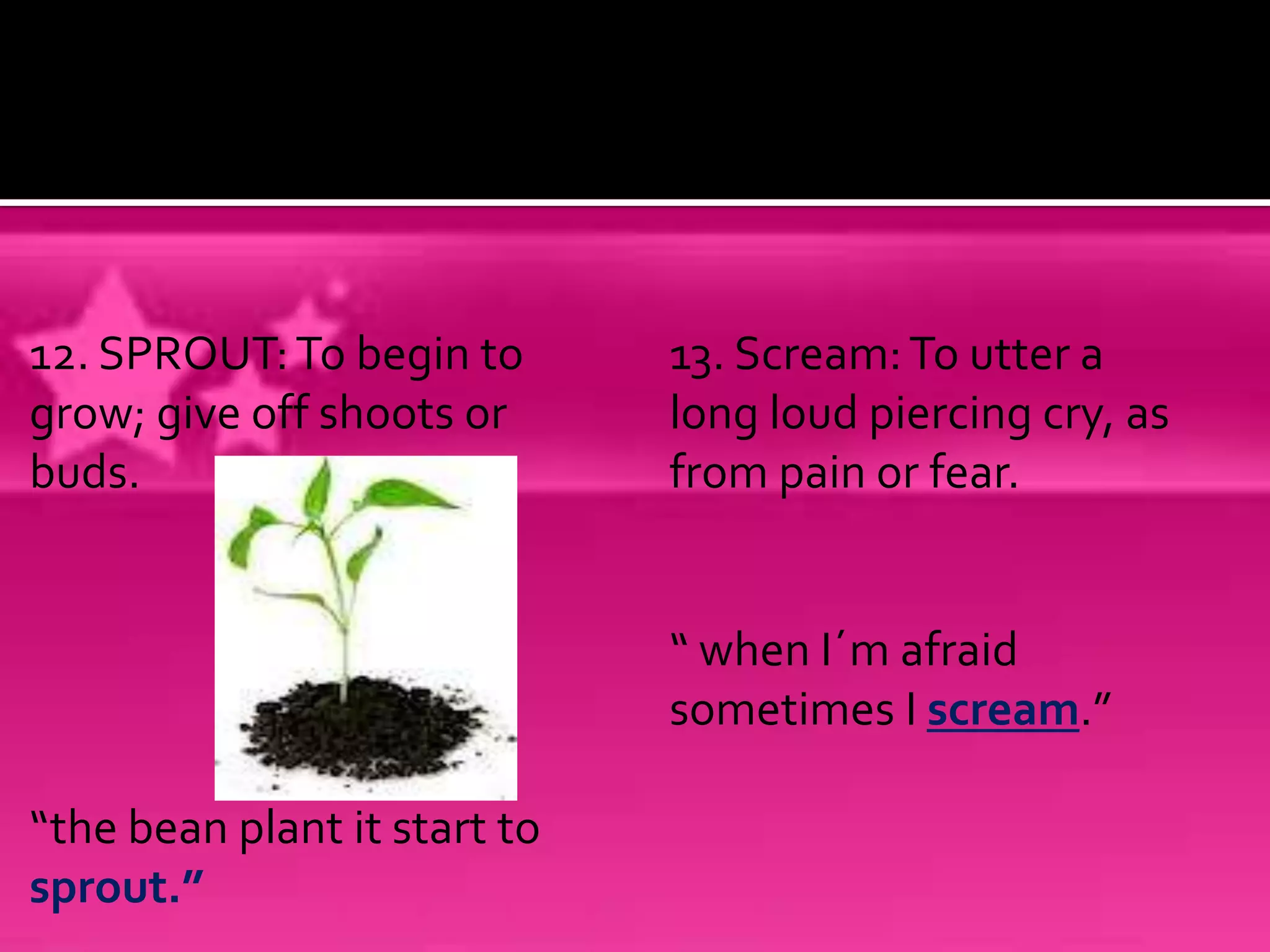 12. SPROUT: To begin to grow; give off shoots or buds.

“the bean plant it start to sprout.”

13. Scream: To utter a long loud piercing cry, as from pain or fear.

“ when I´m afraid sometimes I scream.”